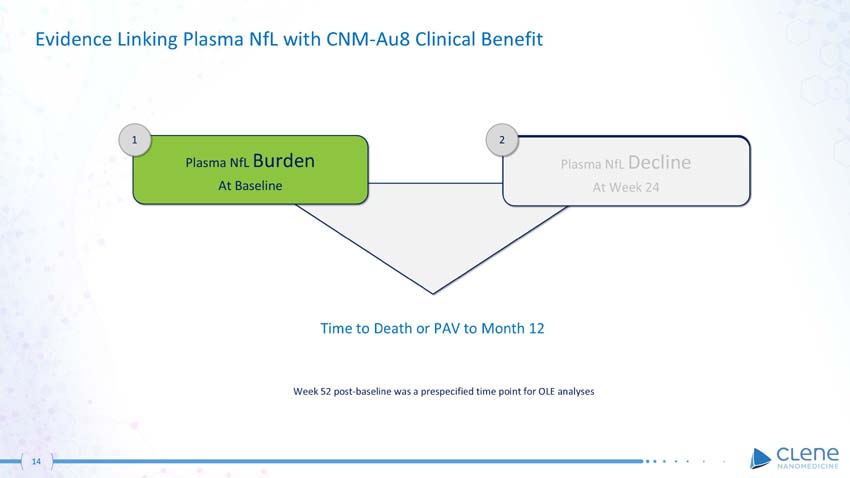 Evidence Linking Plasma NfL with CNM-Au8 Clinical Benefit

1

Plasma NfL Burden
At Baseline

2

Plasma NfL Decline
At Week 24

Time to Death or PAV to Month 12

Week 52 post-baseline was a prespecified time point for OLE analyses

14

CLENE
NANOMEDICINE